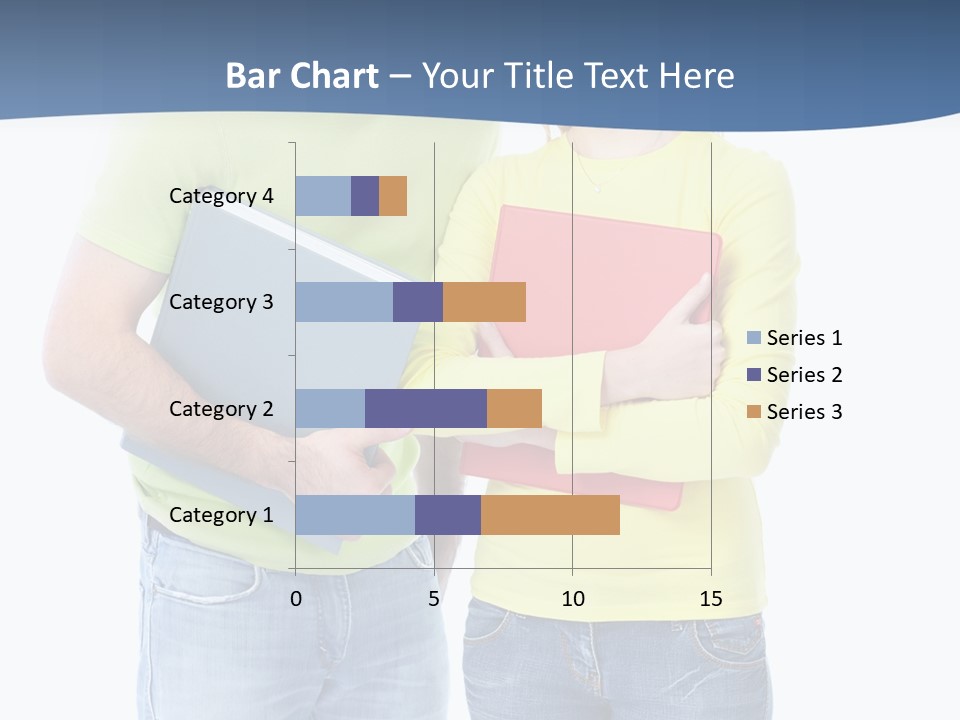 Bar Chart – Your Title Text Here

Category 4
Category 3
Category 2
Category 1

0
5
10
15

Series 1
Series 2
Series 3